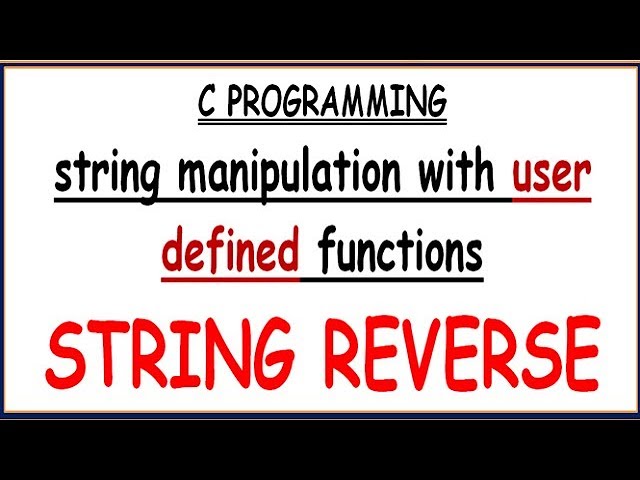 C PROGRAMMING

string manipulation with user defined functions

STRING REVERSE